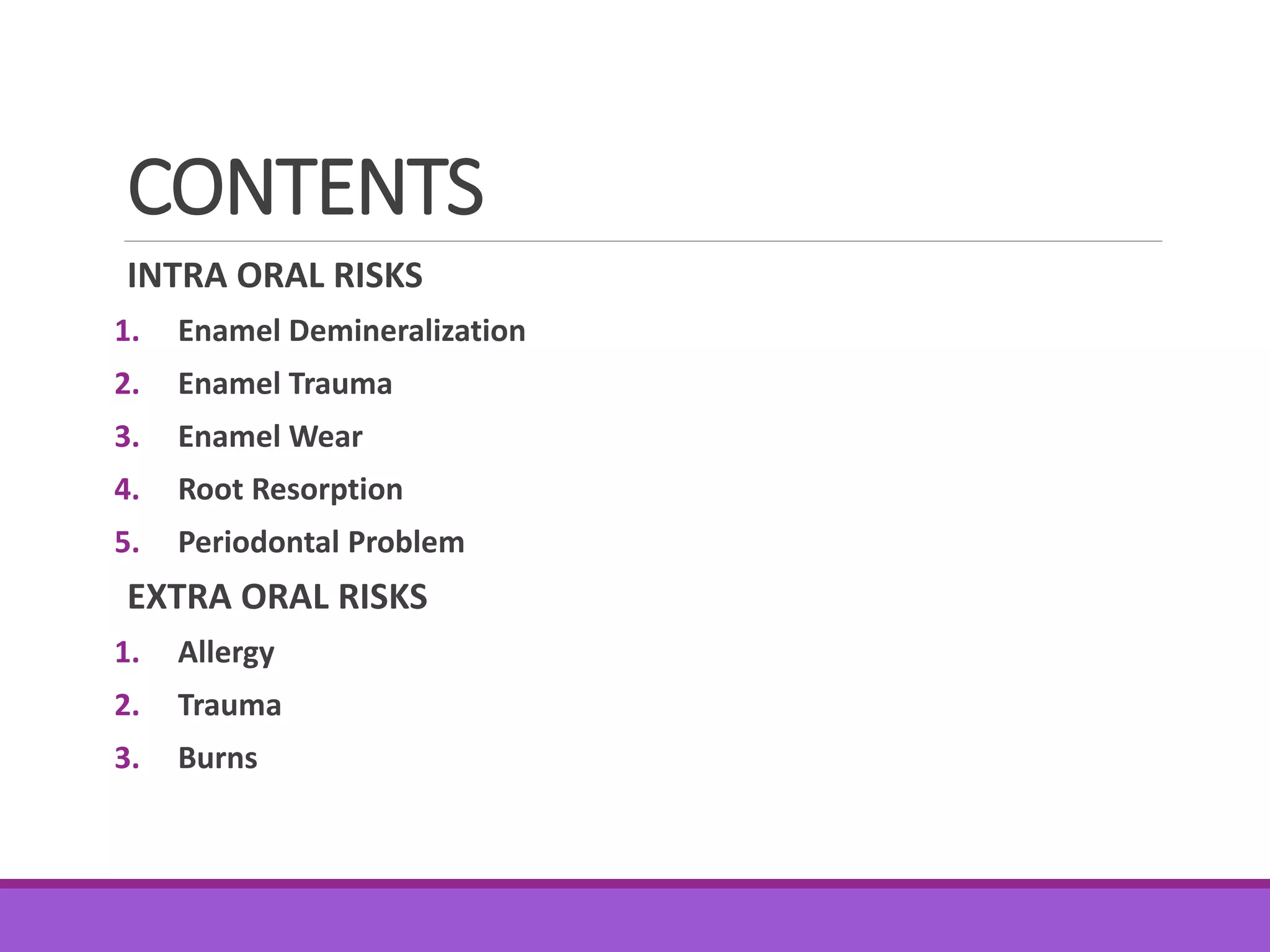 CONTENTS

INTRA ORAL RISKS

1. Enamel Demineralization
2. Enamel Trauma
3. Enamel Wear
4. Root Resorption
5. Periodontal Problem

EXTRA ORAL RISKS

1. Allergy
2. Trauma
3. Burns